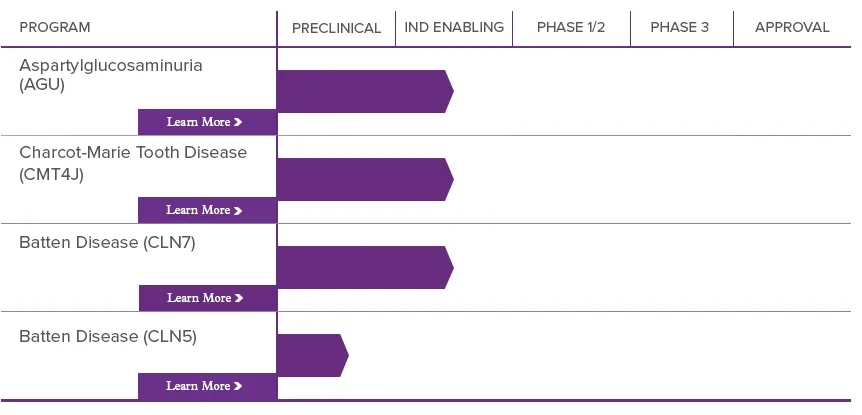 | PROGRAM | PRECLINICAL | IND ENABLING | PHASE 1/2 | PHASE 3 | APPROVAL |
|---|---|---|---|---|---|
| Aspartylglucosaminuria (AGU) Learn More > | | | | | |
| Charcot-Marie Tooth Disease (CMT4J) Learn More > | | | | | |
| Batten Disease (CLN7) Learn More > | | | | | |
| Batten Disease (CLN5) Learn More > | | | | | |